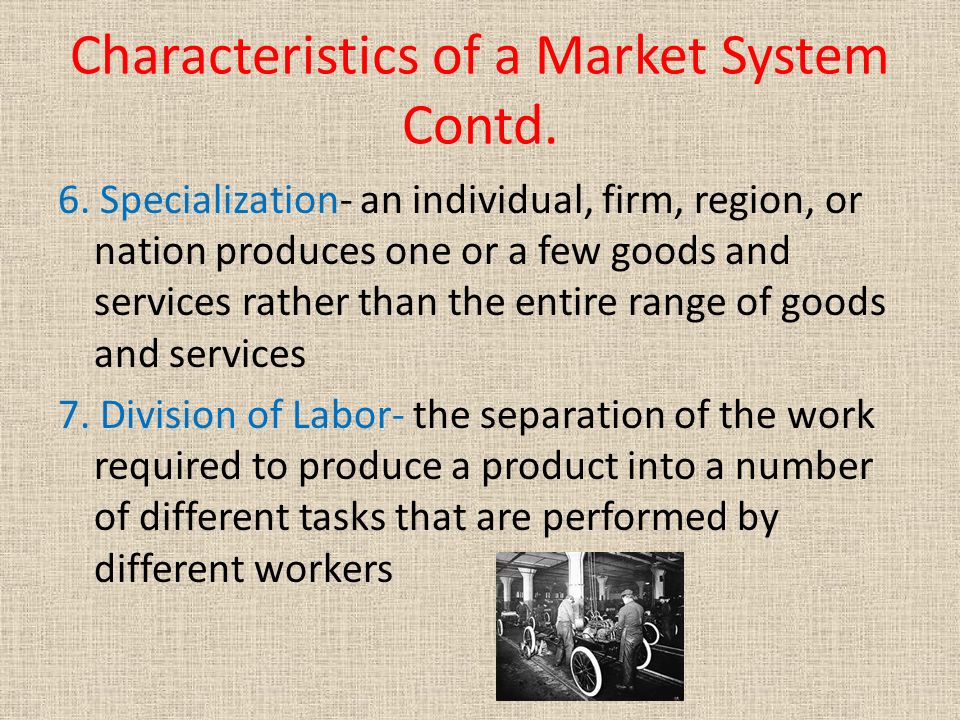 Characteristics of a Market System Contd.

6. Specialization- an individual, firm, region, or nation produces one or a few goods and services rather than the entire range of goods and services

7. Division of Labor- the separation of the work required to produce a product into a number of different tasks that are performed by different workers